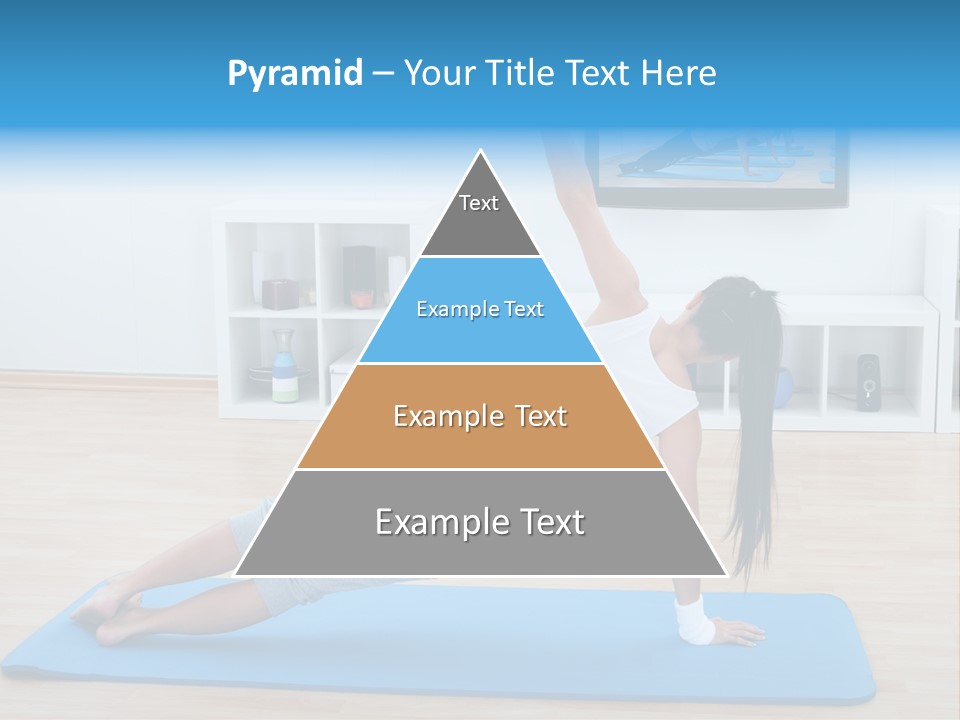 Pyramid – Your Title Text Here

Text

Example Text

Example Text

Example Text